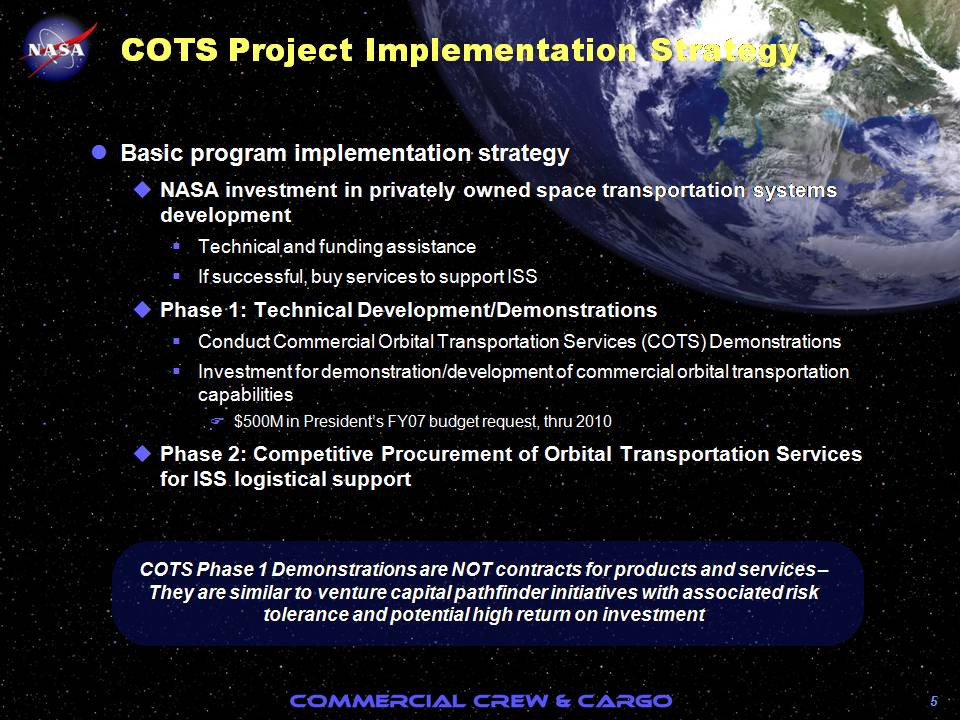 NASA

COTS Project Implementation Strategy

Basic program implementation strategy

NASA investment in privately owned space transportation systems development

Technical and funding assistance

If successful, buy services to support ISS

Phase 1: Technical Development/Demonstrations

Conduct Commercial Orbital Transportation Services (COTS) Demonstrations

Investment for demonstration/development of commercial orbital transportation capabilities

$500M in President's FY07 budget request, thru 2010

Phase 2: Competitive Procurement of Orbital Transportation Services for ISS logistical support

COTS Phase 1 Demonstrations are NOT contracts for products and services – They are similar to venture capital pathfinder initiatives with associated risk tolerance and potential high return on investment

COMMERCIAL CREW & CARGO

5